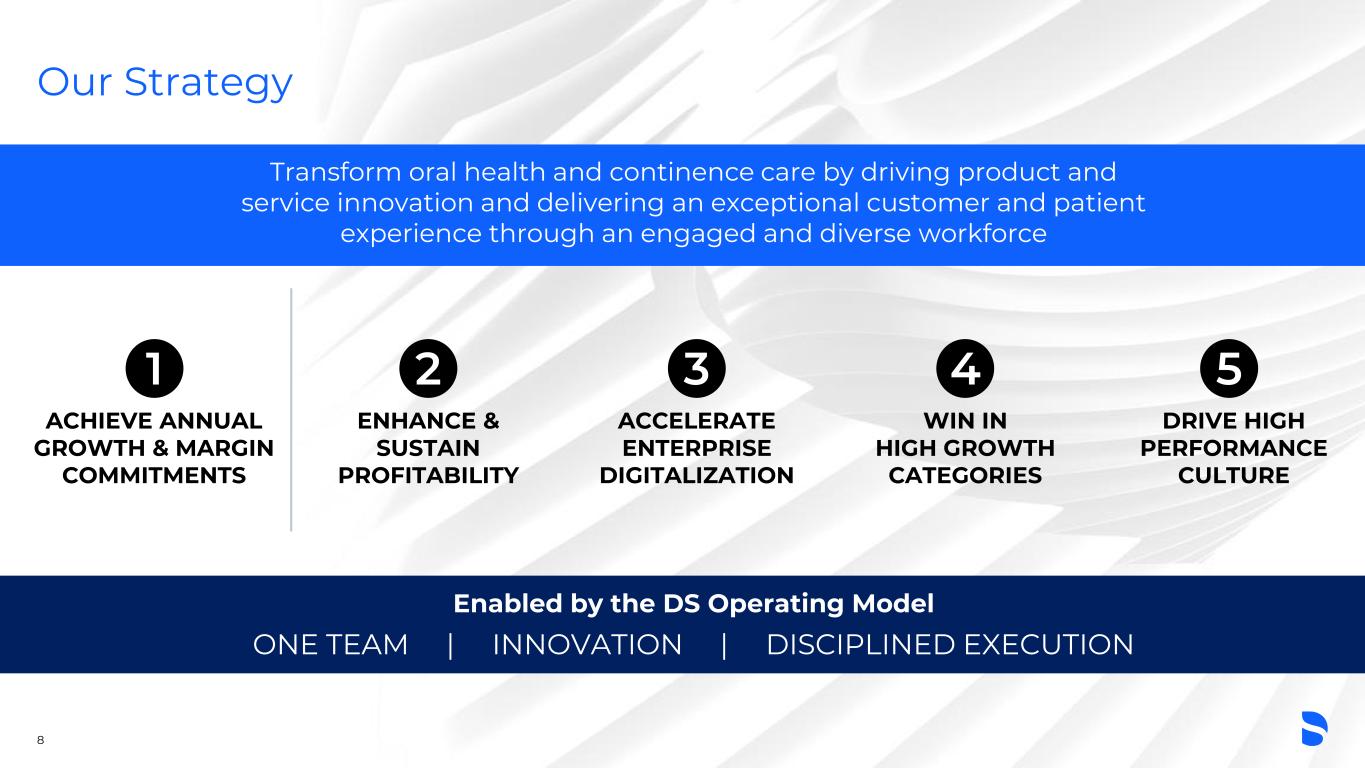 Our Strategy

Transform oral health and continence care by driving product and service innovation and delivering an exceptional customer and patient experience through an engaged and diverse workforce

1
ACHIEVE ANNUAL GROWTH & MARGIN COMMITMENTS

2
ENHANCE & SUSTAIN PROFITABILITY

3
ACCELERATE ENTERPRISE DIGITALIZATION

4
WIN IN HIGH GROWTH CATEGORIES

5
DRIVE HIGH PERFORMANCE CULTURE

Enabled by the DS Operating Model

ONE TEAM | INNOVATION | DISCIPLINED EXECUTION

8